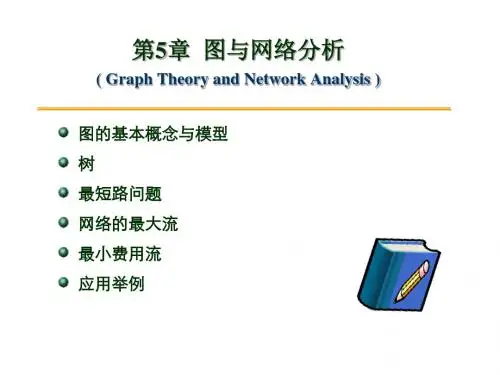 第5章 图与网络分析

( Graph Theory and Network Analysis )

图的基本概念与模型

树

最短路问题

网络的最大流

最小费用流

应用举例